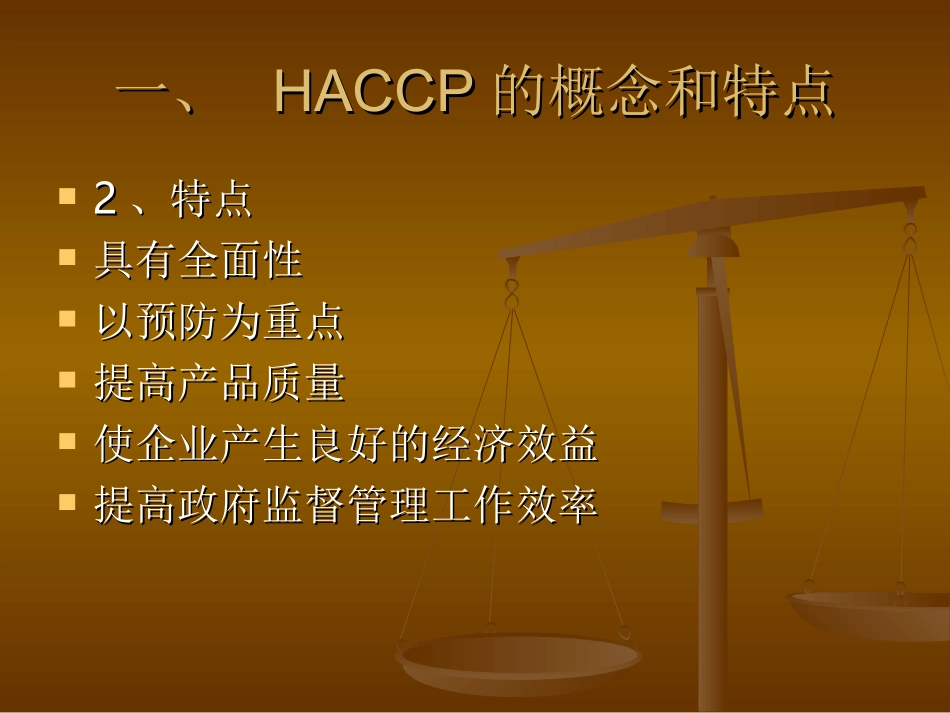 一、 HACCP 的概念和特点

- 2 、特点
- 具有全面性
- 以预防为重点
- 提高产品质量
- 使企业产生良好的经济效益
- 提高政府监督管理工作效率